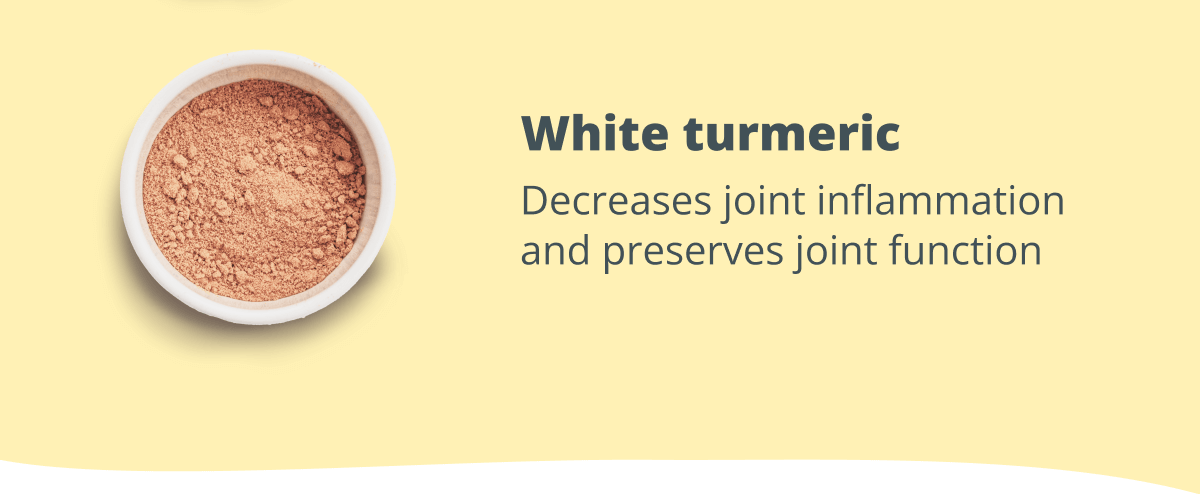 White turmeric

Decreases joint inflammation and preserves joint function